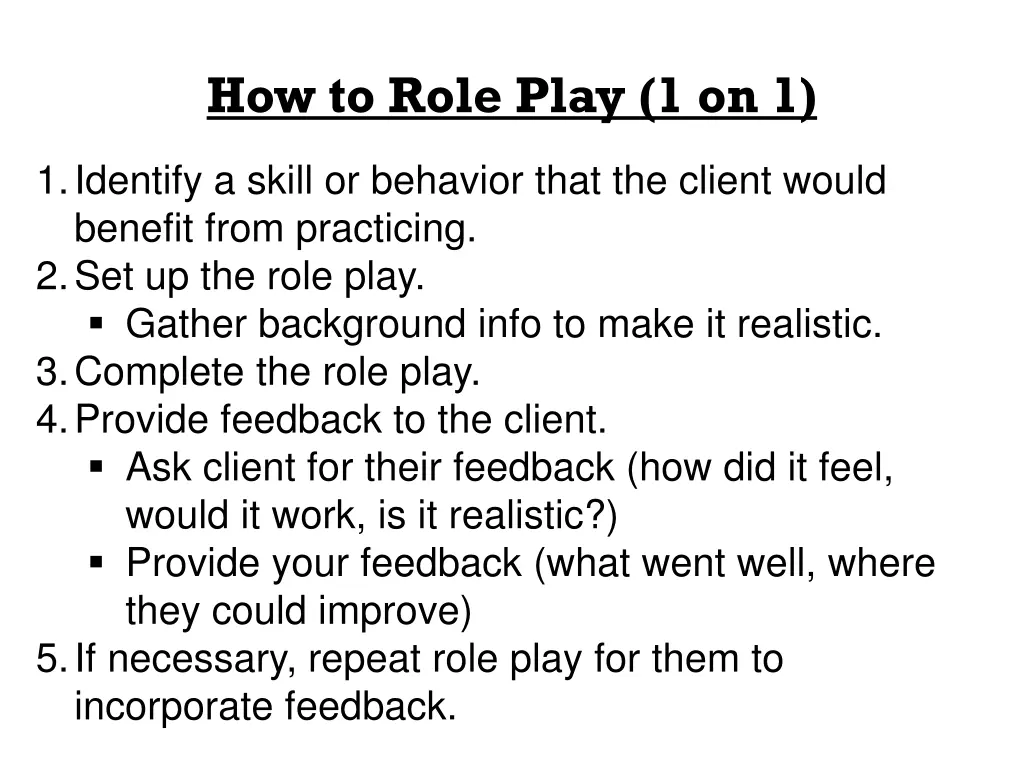 How to Role Play (1 on 1)

1. Identify a skill or behavior that the client would benefit from practicing.
2. Set up the role play.
 ▪ Gather background info to make it realistic.
3. Complete the role play.
4. Provide feedback to the client.
 ▪ Ask client for their feedback (how did it feel, would it work, is it realistic?)
 ▪ Provide your feedback (what went well, where they could improve)
5. If necessary, repeat role play for them to incorporate feedback.